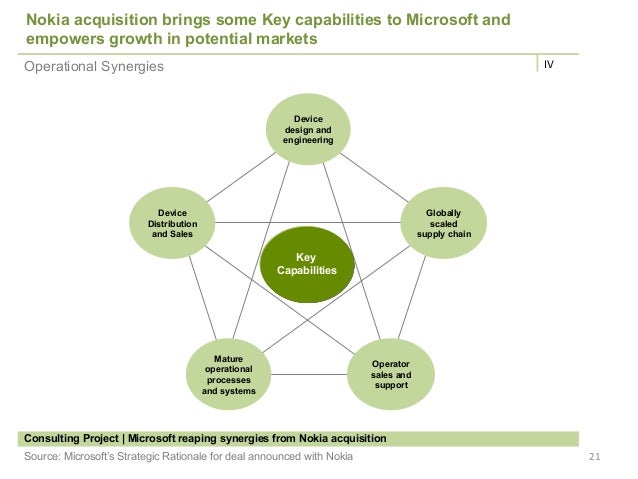 Nokia acquisition brings some Key capabilities to Microsoft and empowers growth in potential markets

Operational Synergies

IV

Device design and engineering

Device Distribution and Sales

Globally scaled supply chain

Key Capabilities

Mature operational processes and systems

Operator sales and support

Consulting Project | Microsoft reaping synergies from Nokia acquisition

Source: Microsoft's Strategic Rationale for deal announced with Nokia

21